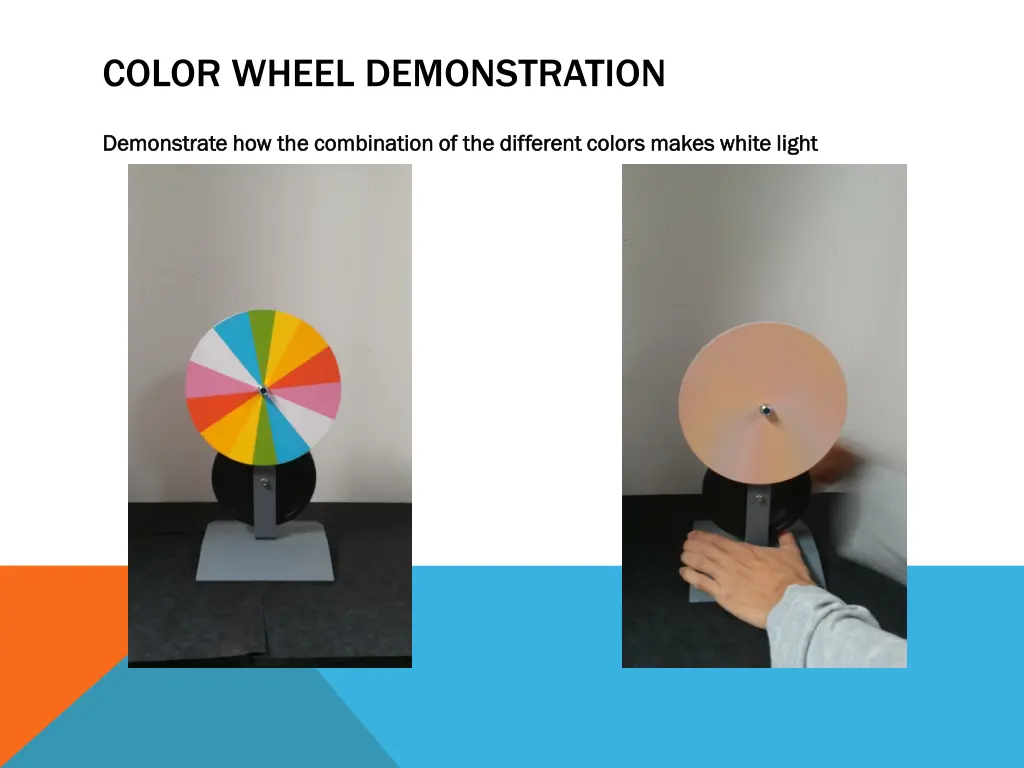 COLOR WHEEL DEMONSTRATION

Demonstrate how the combination of the different colors makes white light